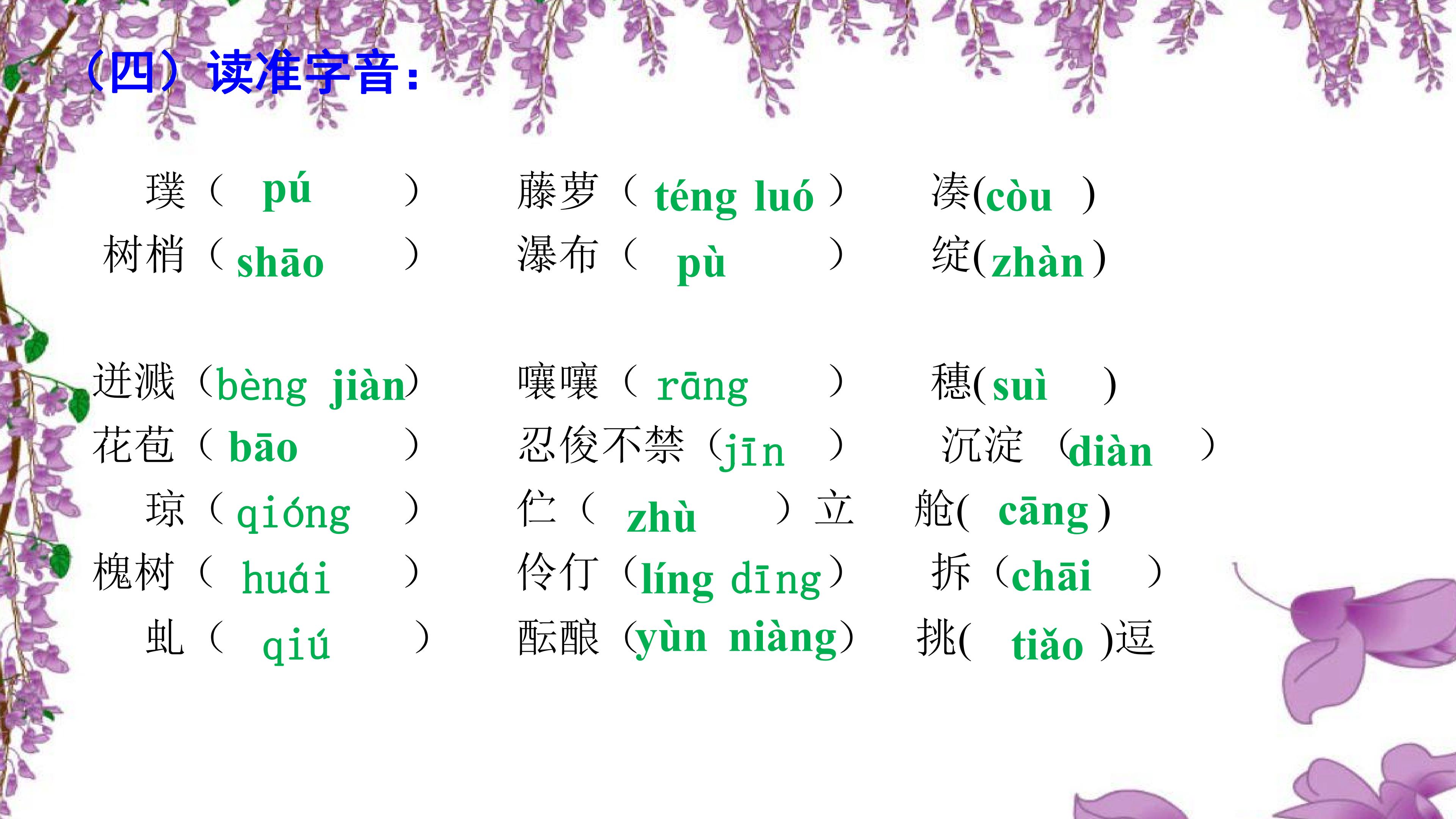 （四）读准字音：

璞（pú） 藤萝（téng luó） 凑(còu)
树梢（shāo） 瀑布（pù） 绽(zhàn)

迸溅（bèng jiàn） 嚷嚷（rāng） 穗(suì)
花苞（bāo） 忍俊不禁（jīn） 沉淀（diàn）
琼（qióng） 伫（zhù）立 舱(cāng)
槐树（huái） 伶仃（líng dīng） 拆（chāi）
虬（qiú） 酝酿（yùn niàng） 挑(tiǎo)逗